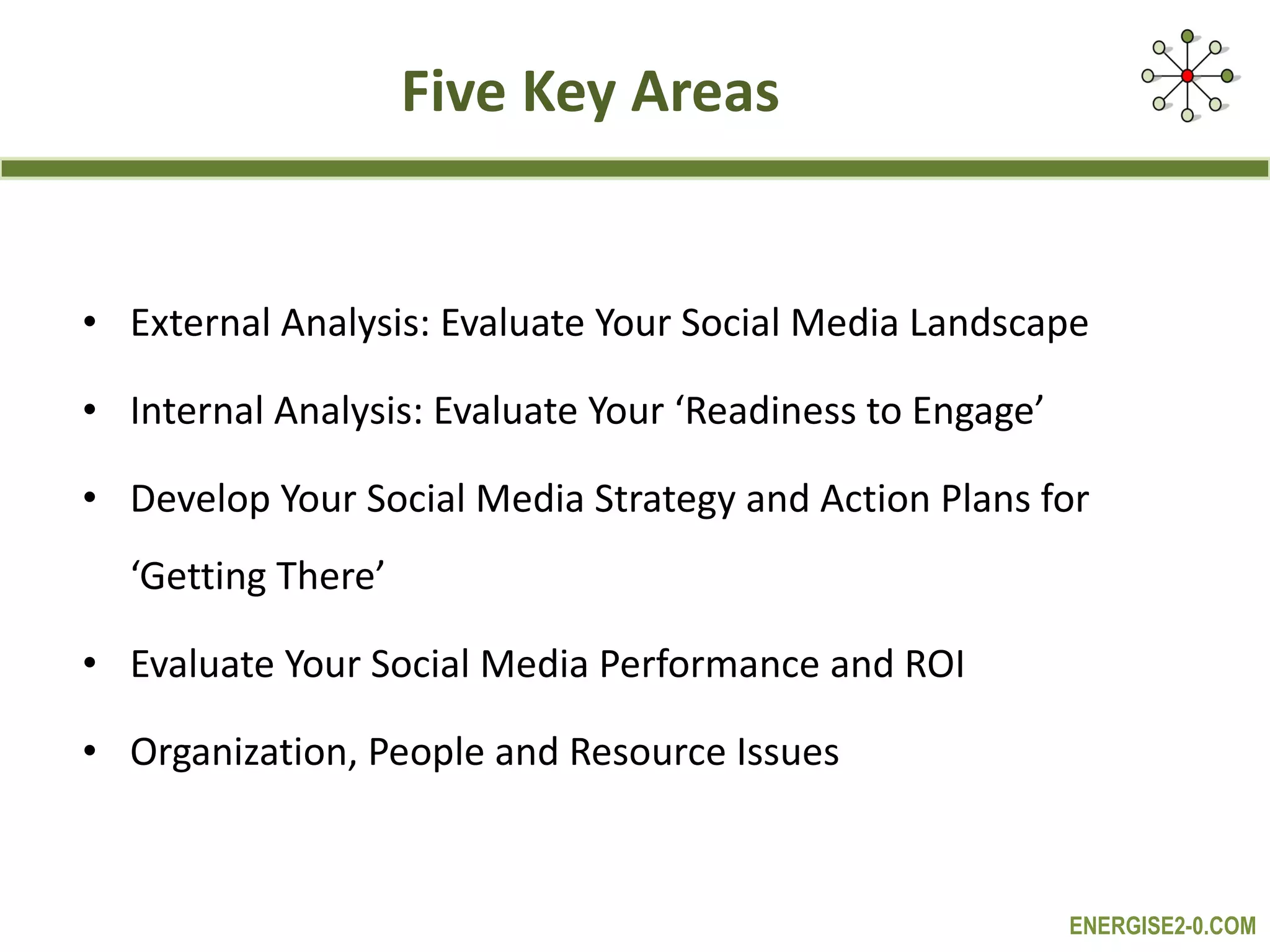 Five Key Areas

• External Analysis: Evaluate Your Social Media Landscape
• Internal Analysis: Evaluate Your ‘Readiness to Engage’
• Develop Your Social Media Strategy and Action Plans for ‘Getting There’
• Evaluate Your Social Media Performance and ROI
• Organization, People and Resource Issues

ENERGISE2-0.COM